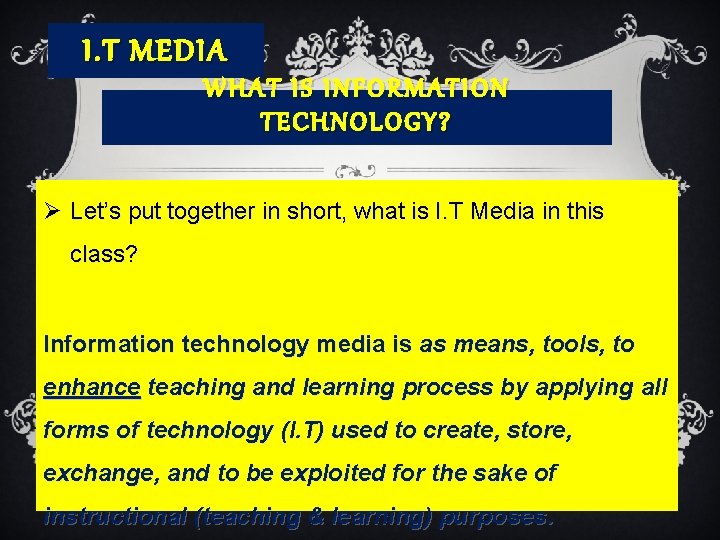 I.T MEDIA

WHAT IS INFORMATION TECHNOLOGY?

➢ Let's put together in short, what is I.T Media in this class?

Information technology media is as means, tools, to enhance teaching and learning process by applying all forms of technology (I.T) used to create, store, exchange, and to be exploited for the sake of instructional (teaching & learning) purposes.